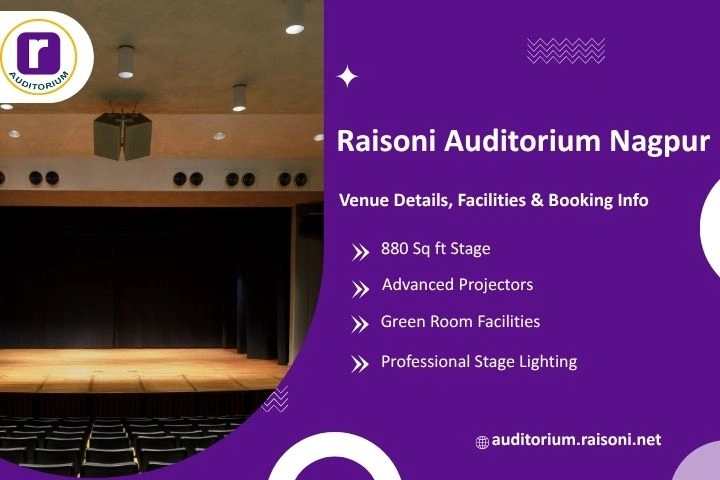 r
AUDITORIUM

Raisoni Auditorium Nagpur

Venue Details, Facilities & Booking Info

880 Sq ft Stage

Advanced Projectors

Green Room Facilities

Professional Stage Lighting

auditorium.raisoni.net